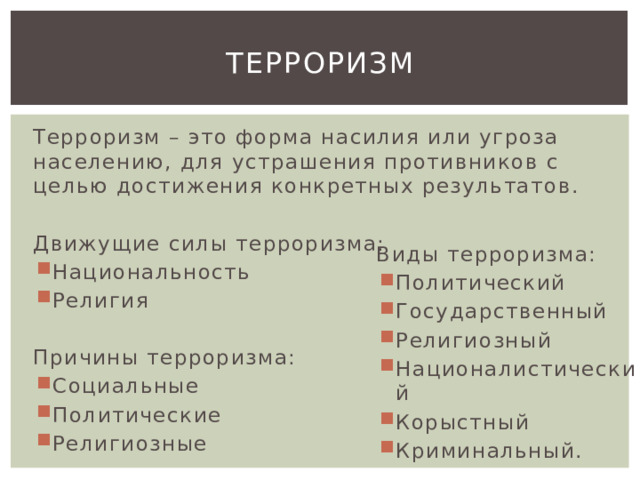 ТЕРРОРИЗМ

Терроризм – это форма насилия или угроза населению, для устрашения противников с целью достижения конкретных результатов.

Движущие силы терроризма:
- Национальность
- Религия

Причины терроризма:
- Социальные
- Политические
- Религиозные

Виды терроризма:
- Политический
- Государственный
- Религиозный
- Националистический
- Корыстный
- Криминальный.